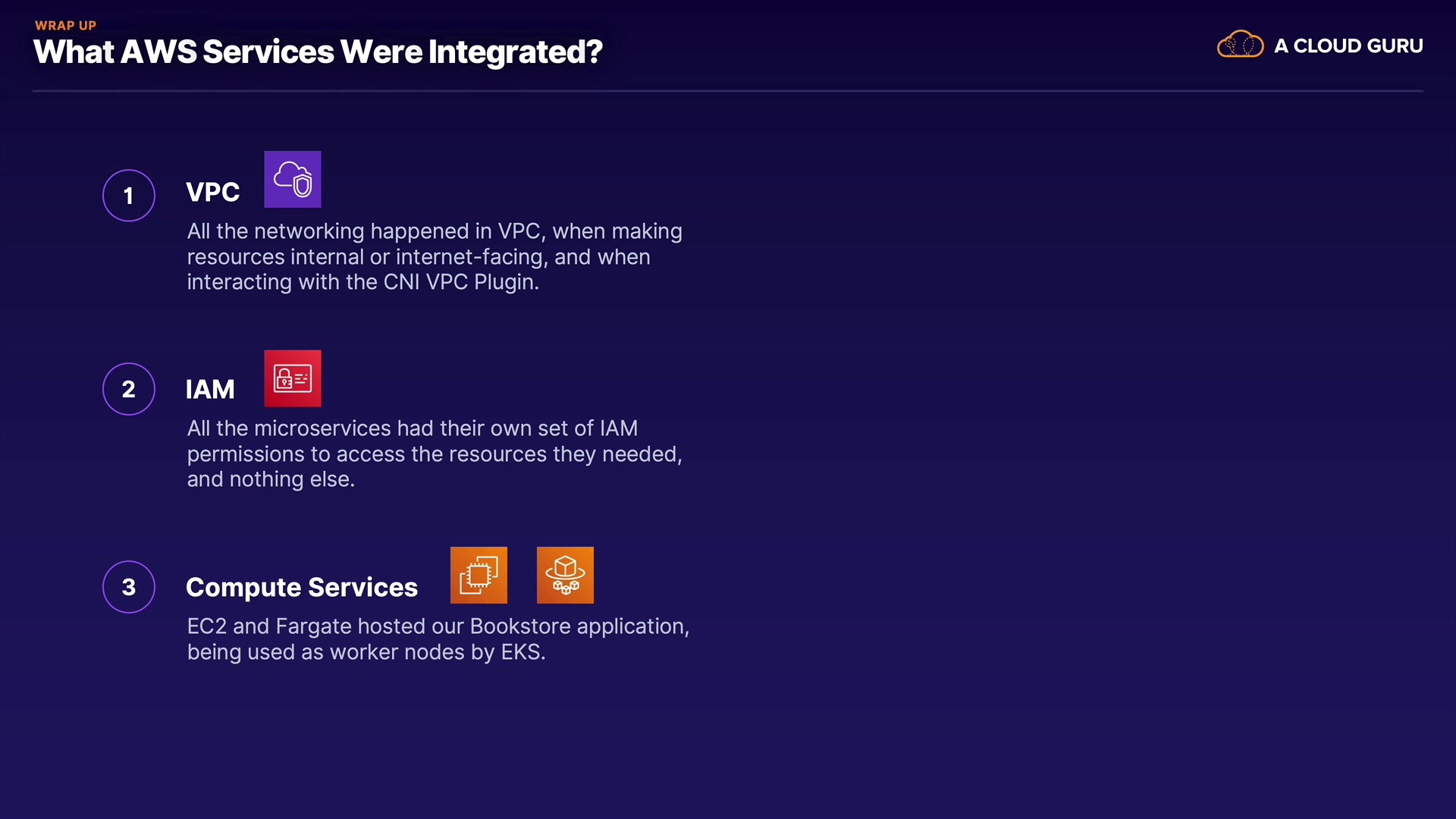 WRAP UP
What AWS Services Were Integrated?

A CLOUD GURU

1

VPC

All the networking happened in VPC, when making resources internal or internet-facing, and when interacting with the CNI VPC Plugin.

2

IAM

All the microservices had their own set of IAM permissions to access the resources they needed, and nothing else.

3

Compute Services

EC2 and Fargate hosted our Bookstore application, being used as worker nodes by EKS.